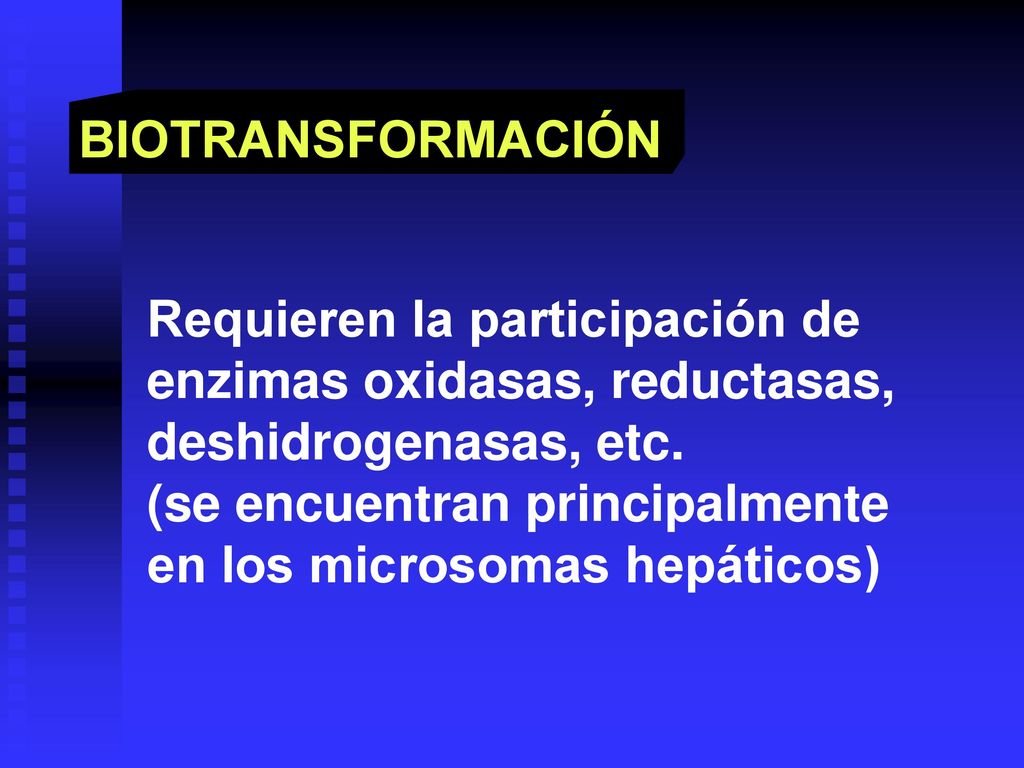 BIOTRANSFORMACIÓN

Requieren la participación de enzimas oxidasas, reductasas, deshidrogenasas, etc.
(se encuentran principalmente en los microsomas hepáticos)